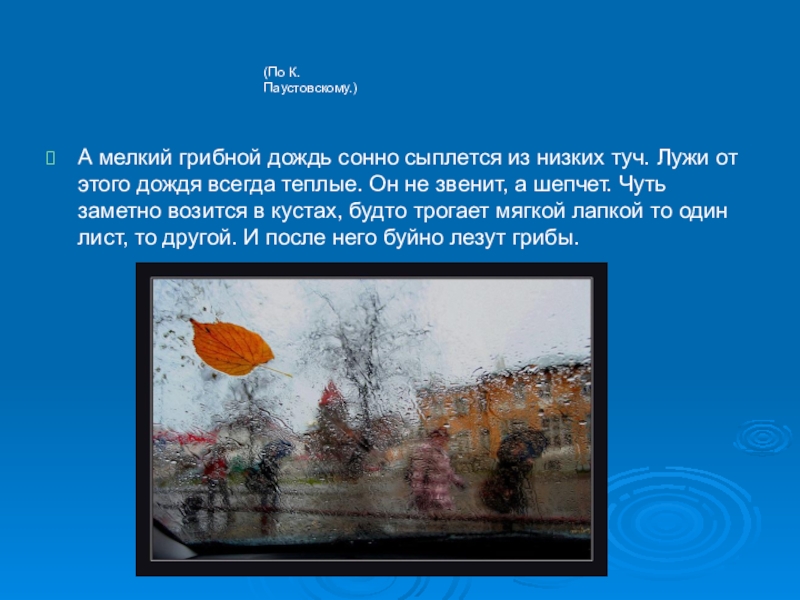 (По К. Паустовскому.)

А мелкий грибной дождь сонно сыплется из низких туч. Лужи от этого дождя всегда теплые. Он не звенит, а шепчет. Чуть заметно возится в кустах, будто трогает мягкой лапкой то один лист, то другой. И после него буйно лезут грибы.